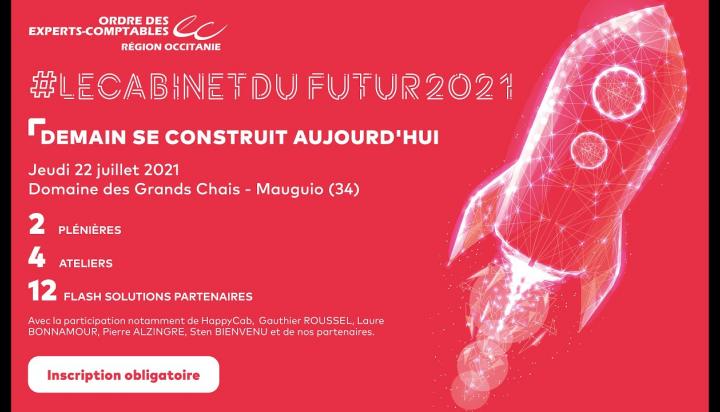 ORDRE DES EXPERTS-COMPTABLES
RÉGION OCCITANIE

#LECABINETDUFUTUR2021

DEMAIN SE CONSTRUIT AUJOURD'HUI

Jeudi 22 juillet 2021
Domaine des Grands Chais - Mauguio (34)

2 PLÉNIÈRES
4 ATELIERS
12 FLASH SOLUTIONS PARTENAIRES

Avec la participation notamment de HappyCab, Gauthier ROUSSEL, Laure BONNAMOUR, Pierre ALZINGRE, Sten BIENVENU et de nos partenaires.

Inscription obligatoire